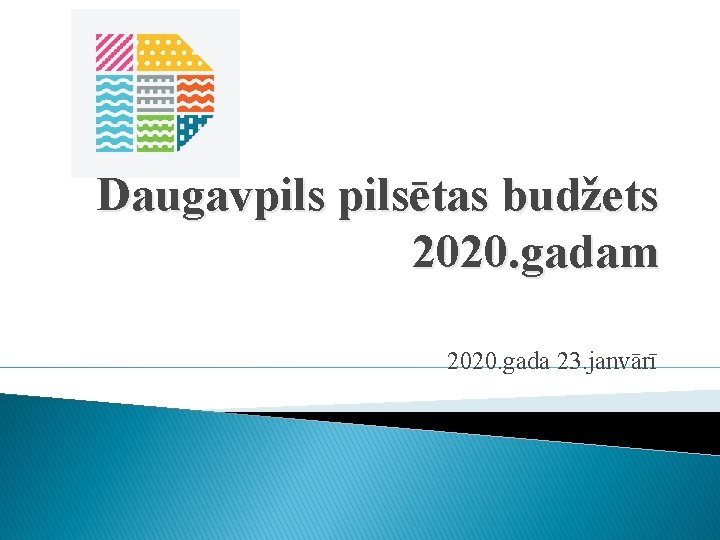 Daugavpils pilsētas budžets 2020.gadam

2020.gada 23.janvārī